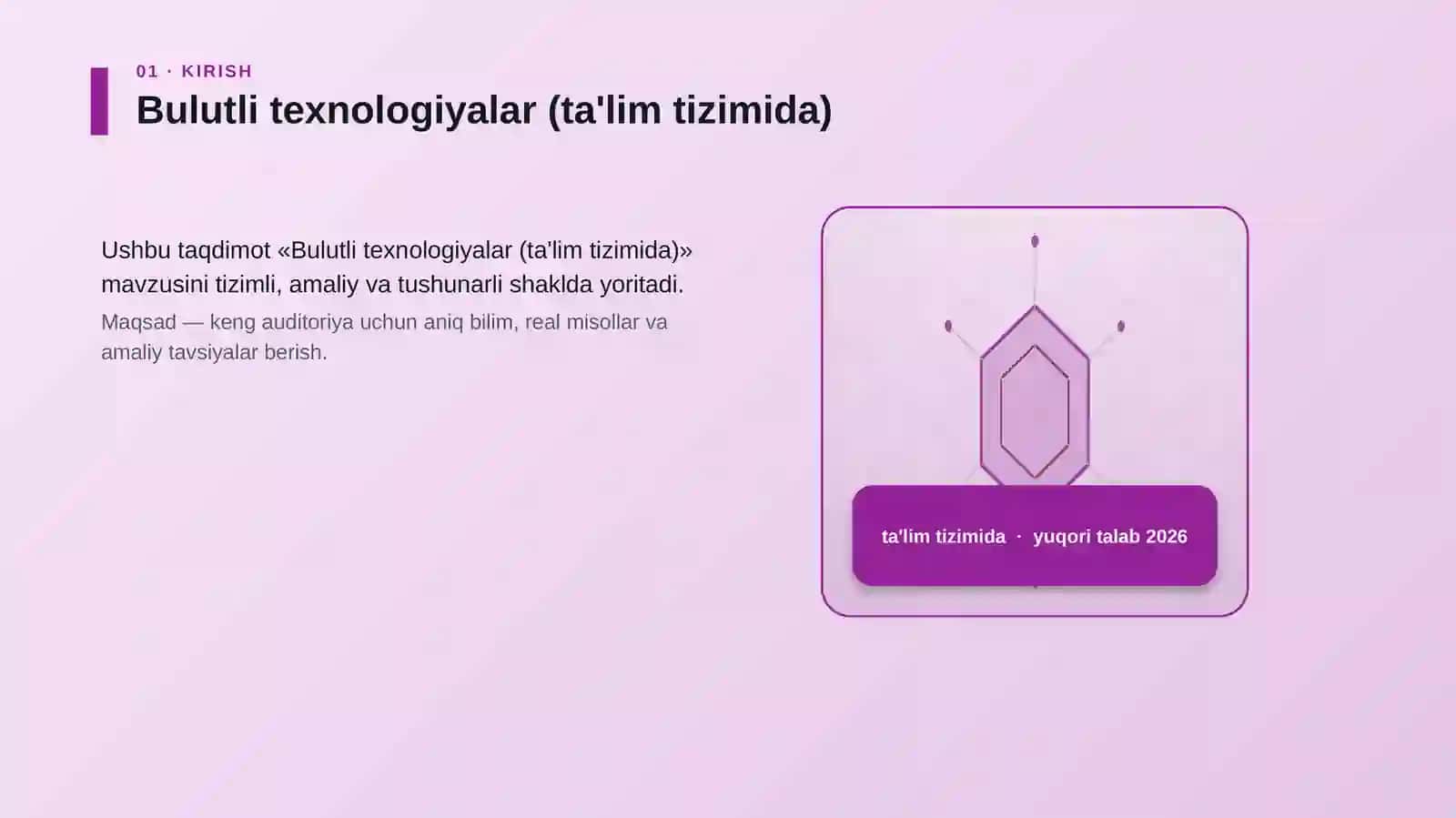 01 · KIRISH

Bulutli texnologiyalar (ta'lim tizimida)

Ushbu taqdimot «Bulutli texnologiyalar (ta'lim tizimida)» mavzusini tizimli, amaliy va tushunarli shaklda yoritadi.

Maqsad — keng auditoriya uchun aniq bilim, real misollar va amaliy tavsiyalar berish.

ta'lim tizimida · yuqori talab 2026